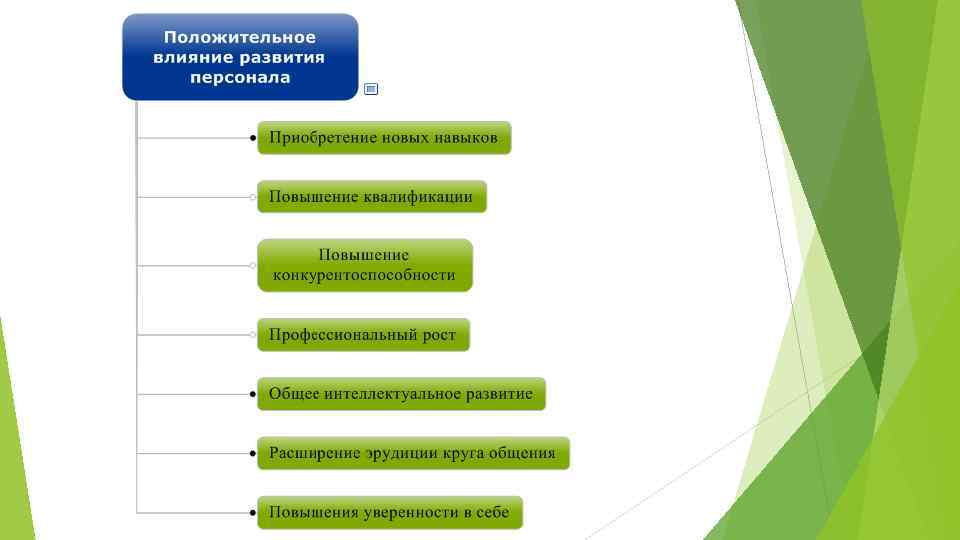 Положительное влияние развития персонала

Приобретение новых навыков

Повышение квалификации

Повышение конкурентоспособности

Профессиональный рост

Общее интеллектуальное развитие

Расширение эрудиции круга общения

Повышения уверенности в себе